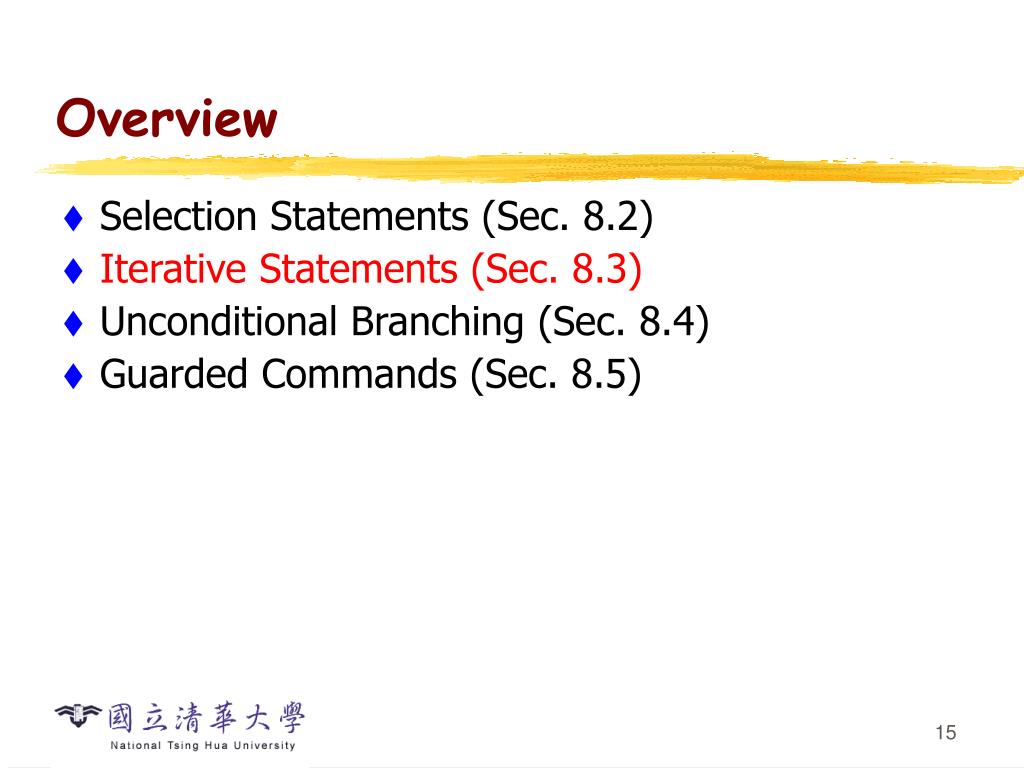 Overview

♦ Selection Statements (Sec. 8.2)
♦ Iterative Statements (Sec. 8.3)
♦ Unconditional Branching (Sec. 8.4)
♦ Guarded Commands (Sec. 8.5)

國立清華大學
National Tsing Hua University

15